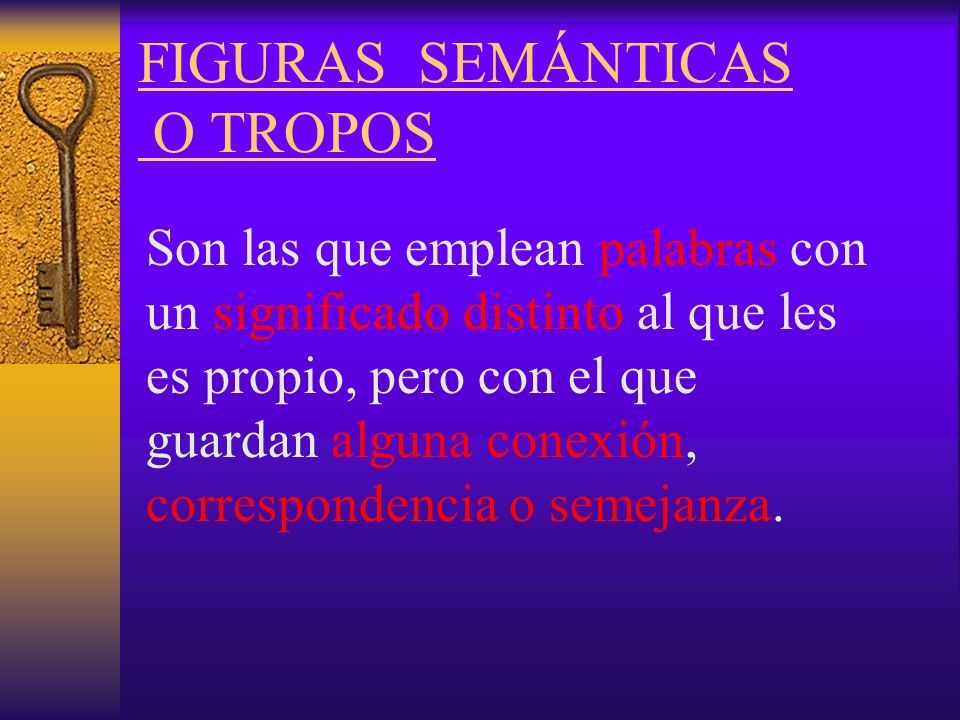 FIGURAS SEMÁNTICAS
O TROPOS

Son las que emplean palabras con un significado distinto al que les es propio, pero con el que guardan alguna conexión, correspondencia o semejanza.